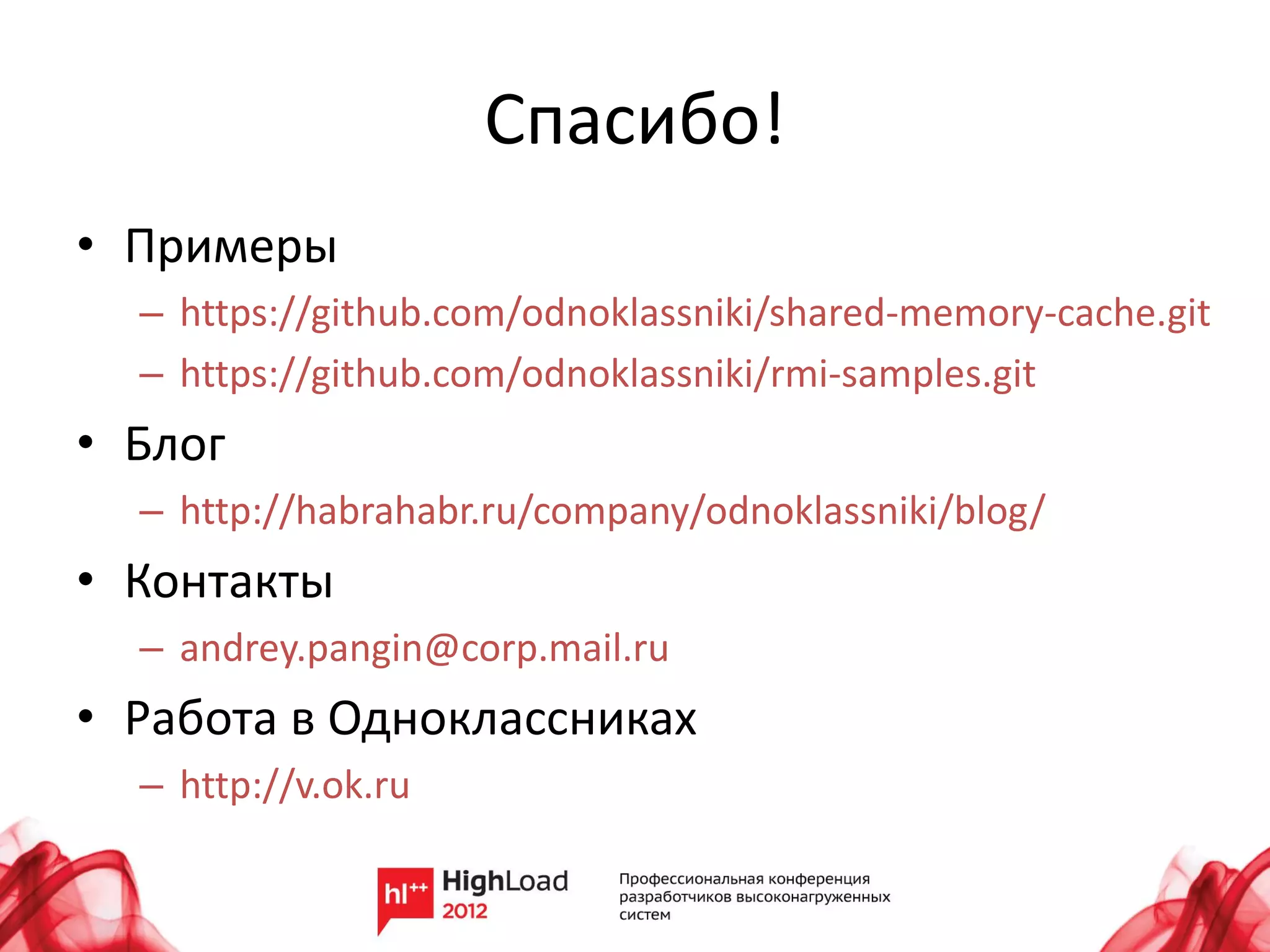 Спасибо!

• Примеры
– https://github.com/odnoklassniki/shared-memory-cache.git
– https://github.com/odnoklassniki/rmi-samples.git
• Блог
– http://habrahabr.ru/company/odnoklassniki/blog/
• Контакты
– andrey.pangin@corp.mail.ru
• Работа в Одноклассниках
– http://v.ok.ru

hl++ HighLoad 2012

Профессиональная конференция разработчиков высоконагруженных систем